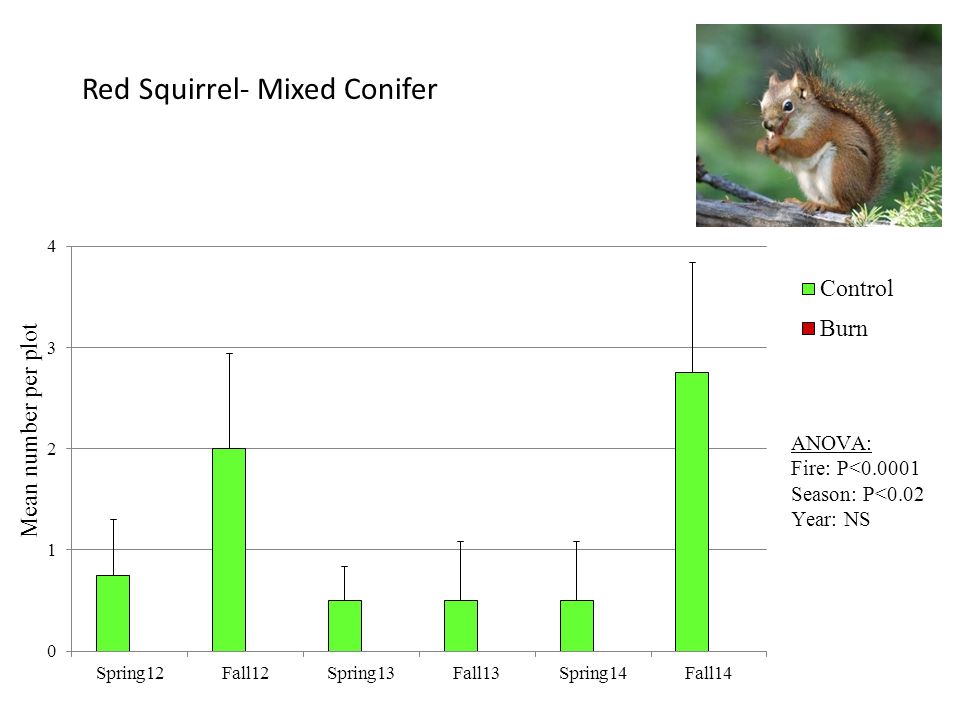 Red Squirrel- Mixed Conifer

Mean number per plot

4
3
2
1
0

Spring12 Fall12 Spring13 Fall13 Spring14 Fall14

Control
Burn

ANOVA:
Fire: P<0.0001
Season: P<0.02
Year: NS